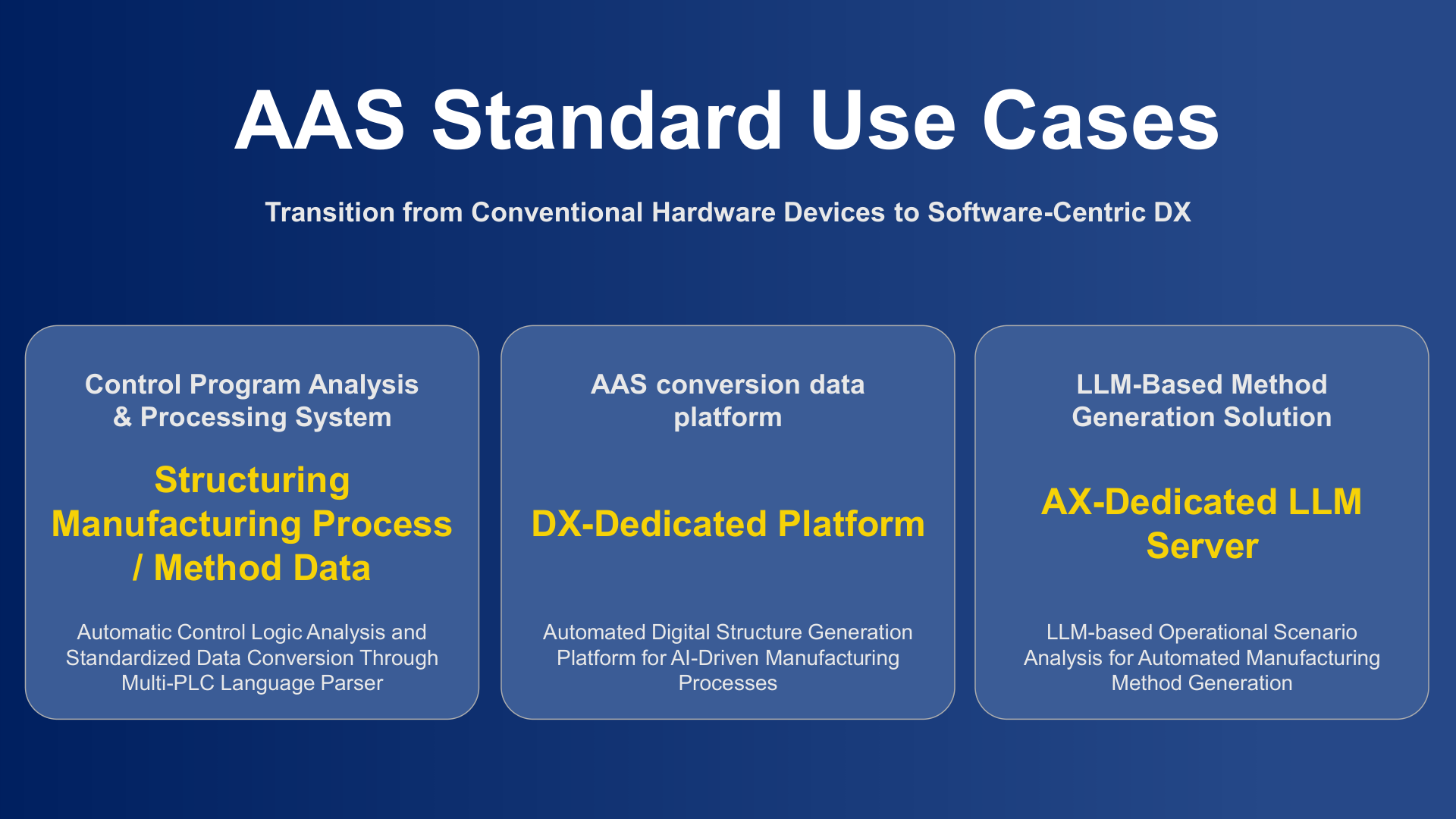 AAS Standard Use Cases

Transition from Conventional Hardware Devices to Software-Centric DX

Control Program Analysis & Processing System

Structuring Manufacturing Process / Method Data

Automatic Control Logic Analysis and Standardized Data Conversion Through Multi-PLC Language Parser

AAS conversion data platform

DX-Dedicated Platform

Automated Digital Structure Generation Platform for AI-Driven Manufacturing Processes

LLM-Based Method Generation Solution

AX-Dedicated LLM Server

LLM-based Operational Scenario Analysis for Automated Manufacturing Method Generation